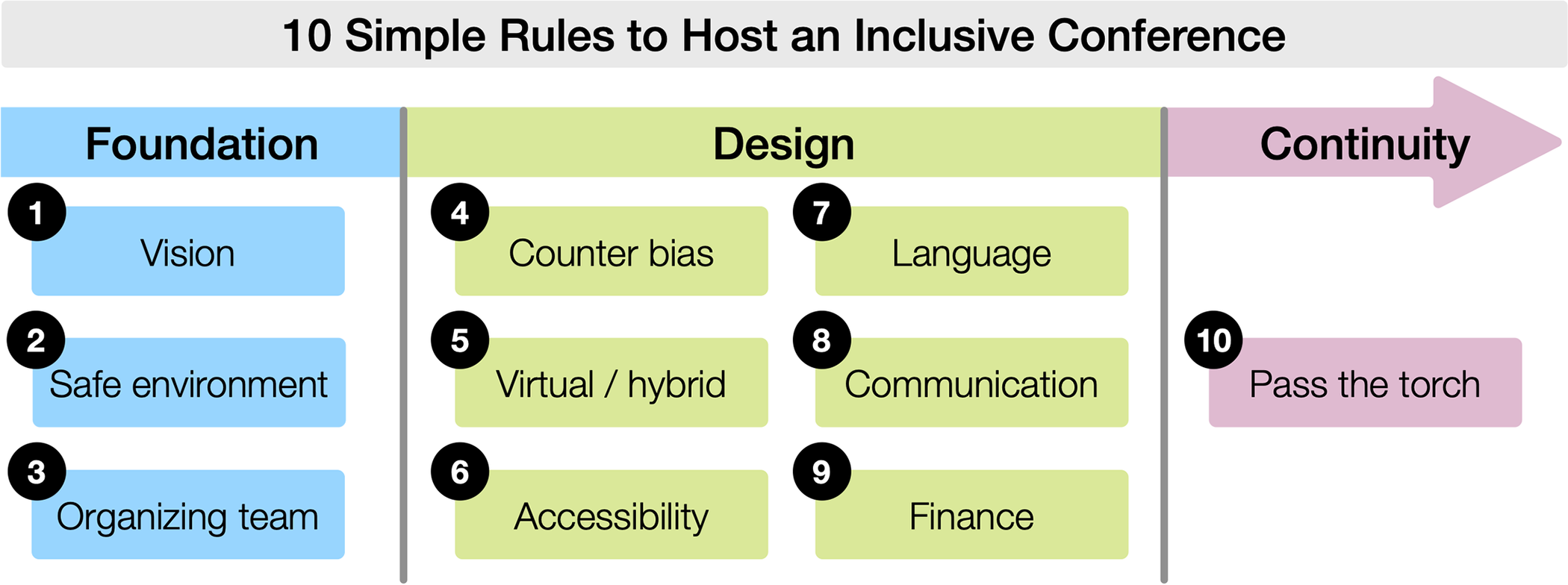 10 Simple Rules to Host an Inclusive Conference

Foundation

1 Vision

2 Safe environment

3 Organizing team

Design

4 Counter bias

5 Virtual / hybrid

6 Accessibility

7 Language

8 Communication

9 Finance

Continuity

10 Pass the torch